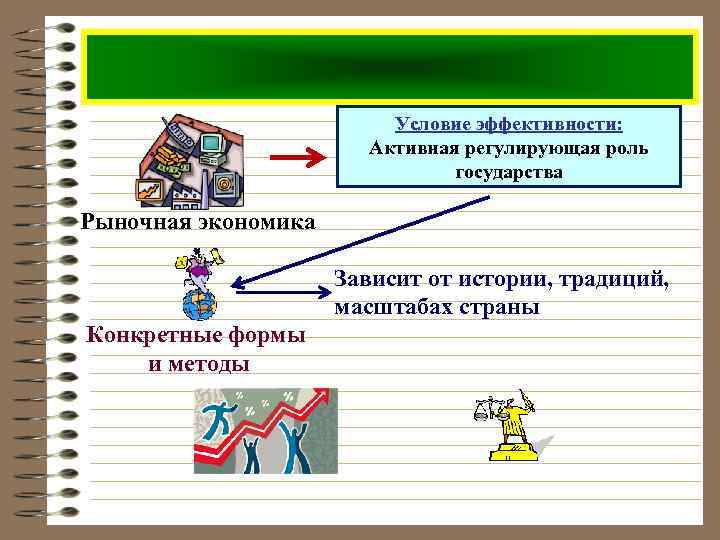 Условие эффективности:
Активная регулирующая роль государства

Рыночная экономика

Зависит от истории, традиций, масштабах страны

Конкретные формы и методы